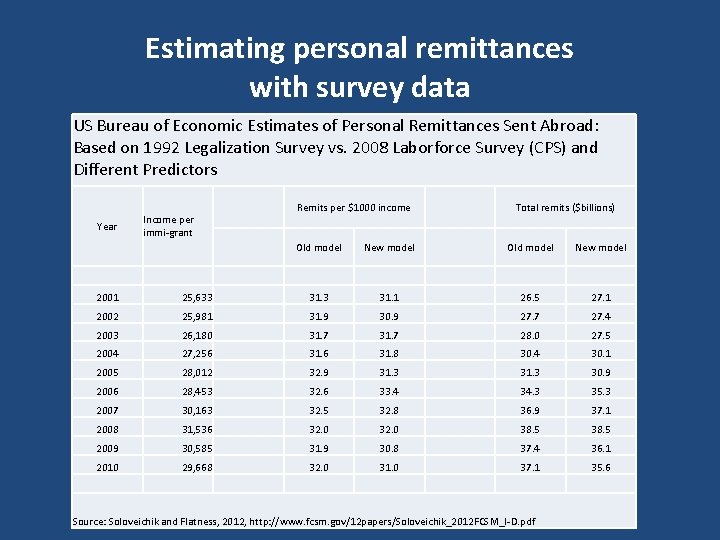 Estimating personal remittances with survey data

US Bureau of Economic Estimates of Personal Remittances Sent Abroad: Based on 1992 Legalization Survey vs. 2008 Laborforce Survey (CPS) and Different Predictors

| Year | Income per immi-grant | | Remits per $1000 income | | | Total remits ($billions) | |
|---|---|---|---|---|---|---|---|
| | | | Old model | New model | | Old model | New model |
| | | | | | | | |
| 2001 | 25,633 | | 31.3 | 31.1 | | 26.5 | 27.1 |
| 2002 | 25,981 | | 31.9 | 30.9 | | 27.7 | 27.4 |
| 2003 | 26,180 | | 31.7 | 31.7 | | 28.0 | 27.5 |
| 2004 | 27,256 | | 31.6 | 31.8 | | 30.4 | 30.1 |
| 2005 | 28,012 | | 32.9 | 31.3 | | 31.3 | 30.9 |
| 2006 | 28,453 | | 32.6 | 33.4 | | 34.3 | 35.3 |
| 2007 | 30,163 | | 32.5 | 32.8 | | 36.9 | 37.1 |
| 2008 | 31,536 | | 32.0 | 32.0 | | 38.5 | 38.5 |
| 2009 | 30,585 | | 31.9 | 30.8 | | 37.4 | 36.1 |
| 2010 | 29,668 | | 32.0 | 31.0 | | 37.1 | 35.6 |

Source: Soloveichik and Flatness, 2012, http://www.fcsm.gov/12papers/Soloveichik_2012FCSM_I-D.pdf